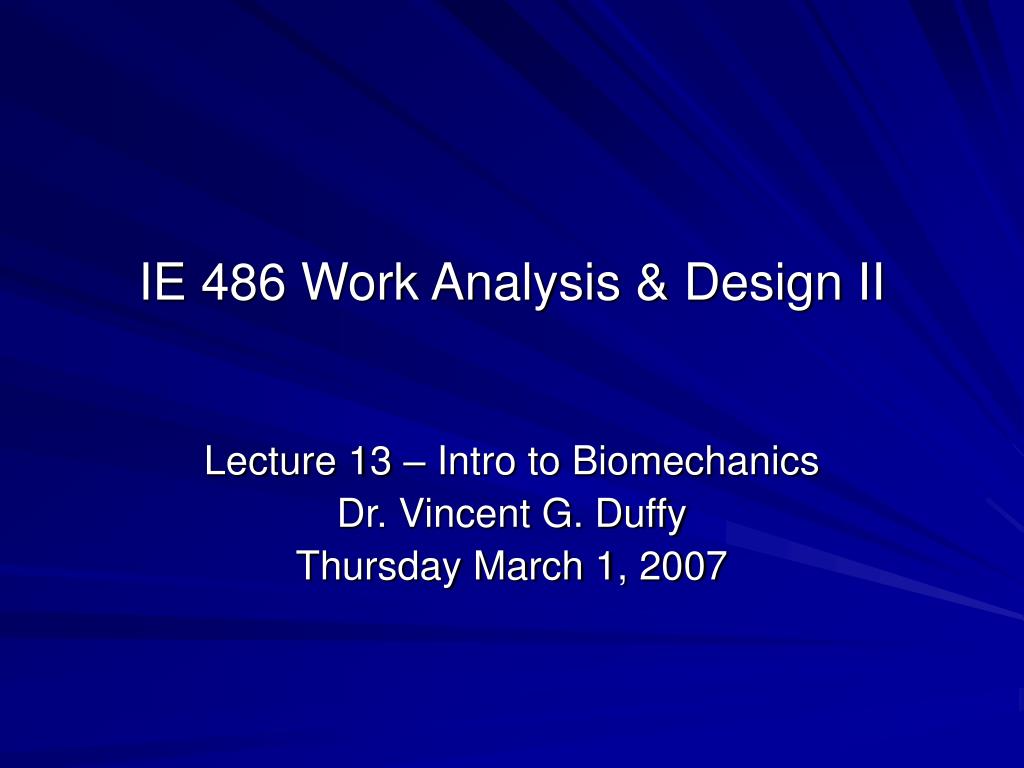 IE 486 Work Analysis & Design II

Lecture 13 – Intro to Biomechanics
Dr. Vincent G. Duffy
Thursday March 1, 2007